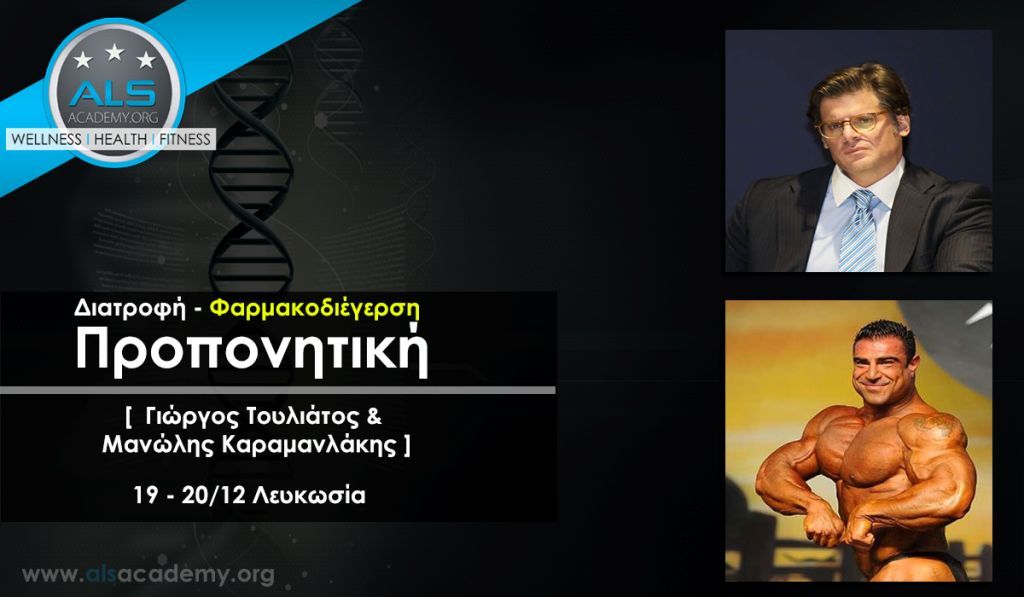 ALS
ACADEMY.ORG
WELLNESS | HEALTH | FITNESS

Διατροφή - Φαρμακοδιέγερση
Προπονητική

[ Γιώργος Τουλιάτος &
Μανώλης Καραμανλάκης ]

19 - 20/12 Λευκωσία

www.alsacademy.org